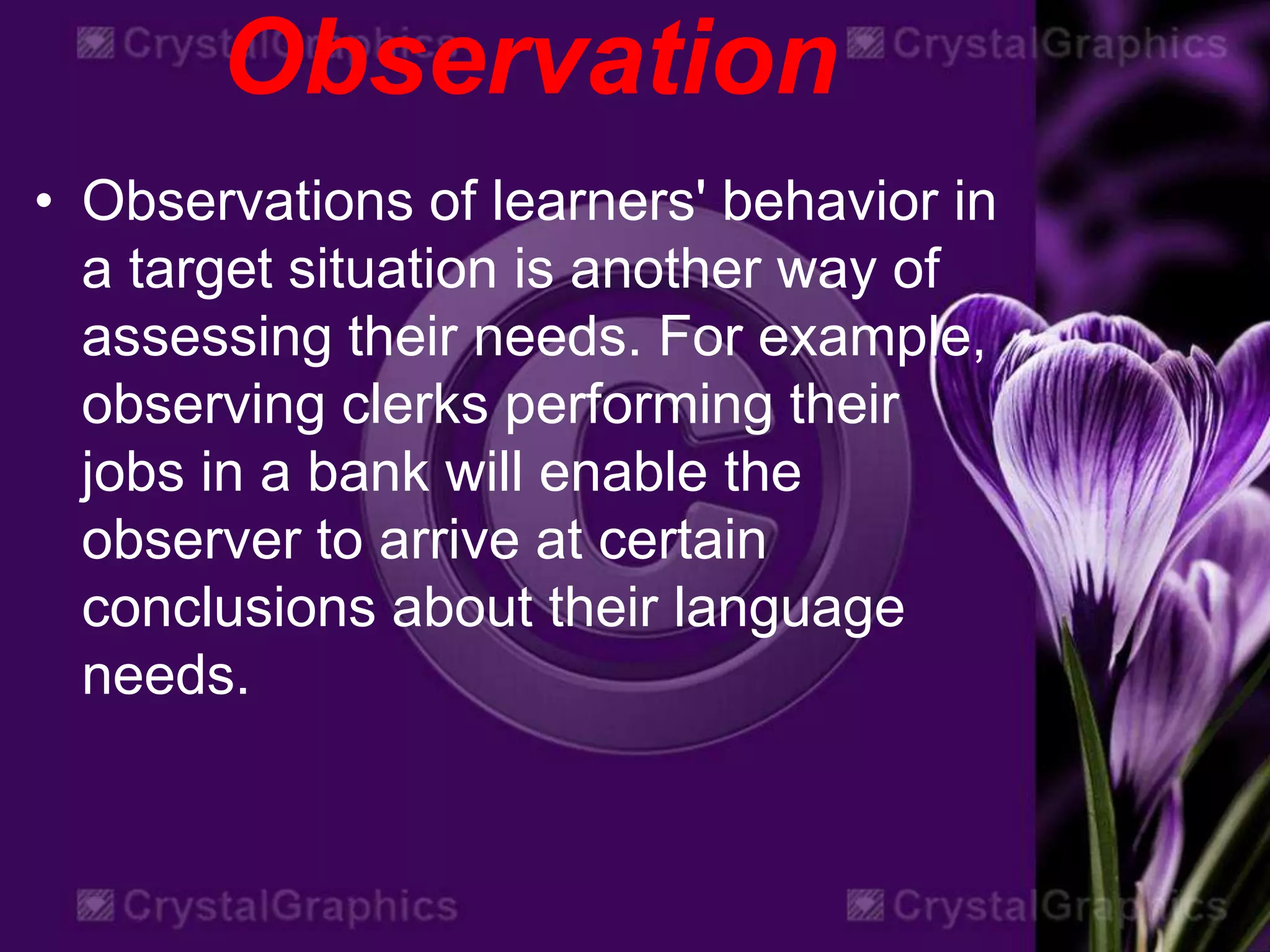 CrystalGraphics CrystalGraphics

Observation

• Observations of learners' behavior in a target situation is another way of assessing their needs. For example, observing clerks performing their jobs in a bank will enable the observer to arrive at certain conclusions about their language needs.

CrystalGraphics CrystalGraphics